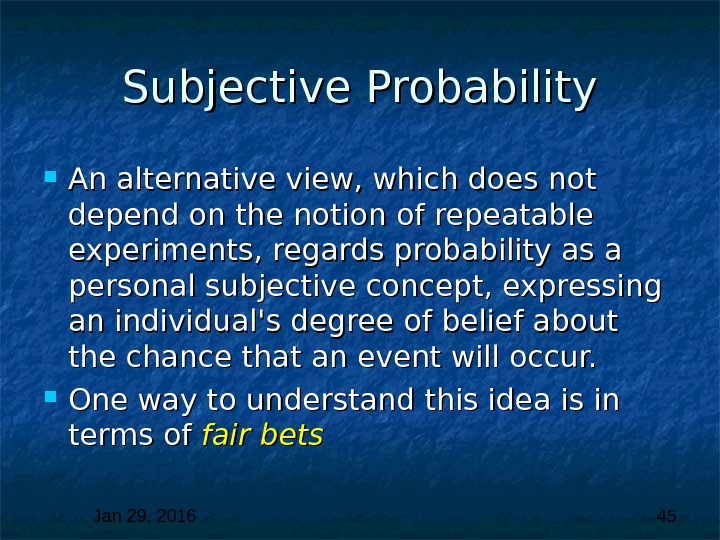 Subjective Probability

An alternative view, which does not depend on the notion of repeatable experiments, regards probability as a personal subjective concept, expressing an individual's degree of belief about the chance that an event will occur.

One way to understand this idea is in terms of fair bets

Jan 29, 2016

45